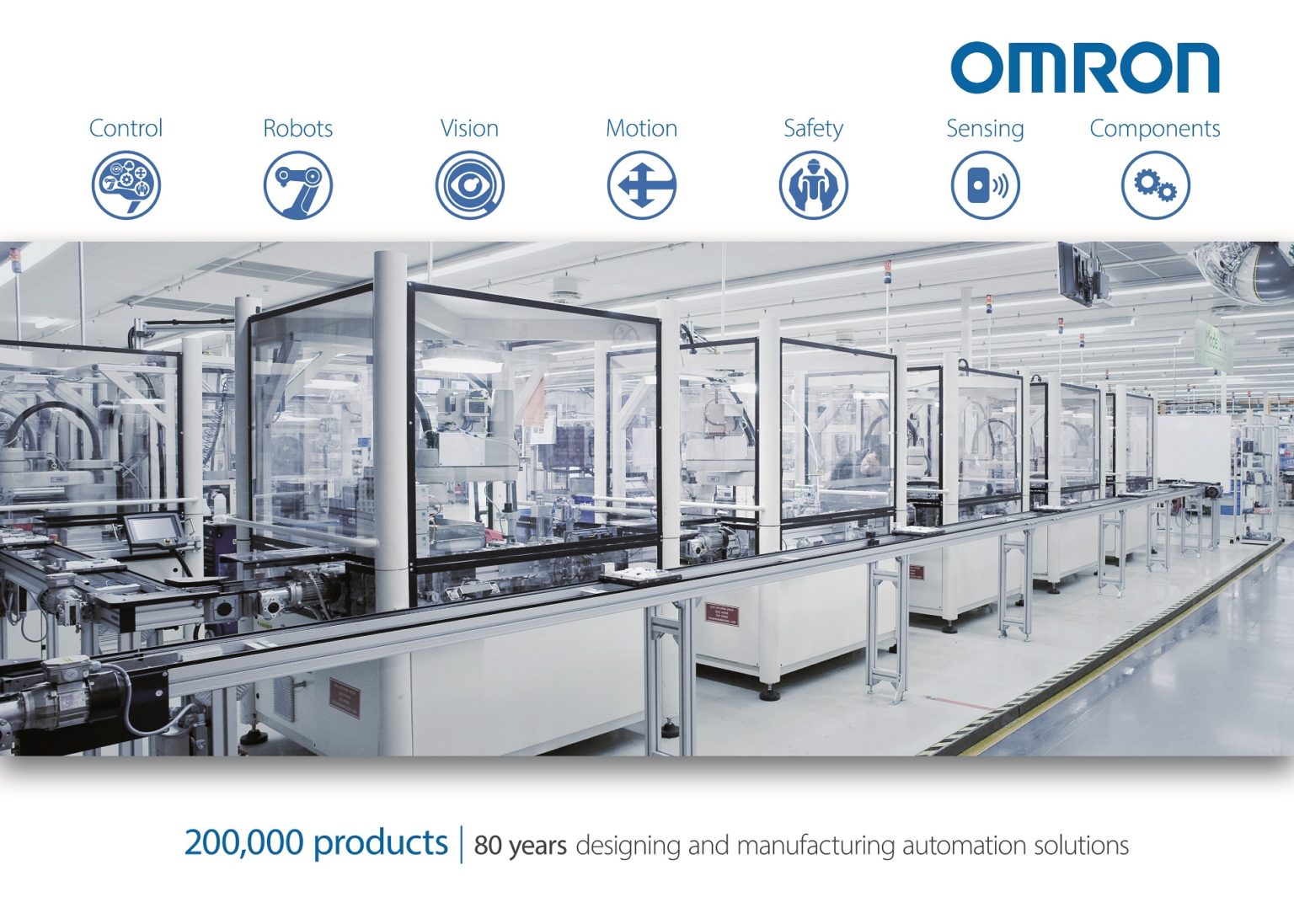 OMRON

Control Robots Vision Motion Safety Sensing Components

200,000 products | 80 years designing and manufacturing automation solutions